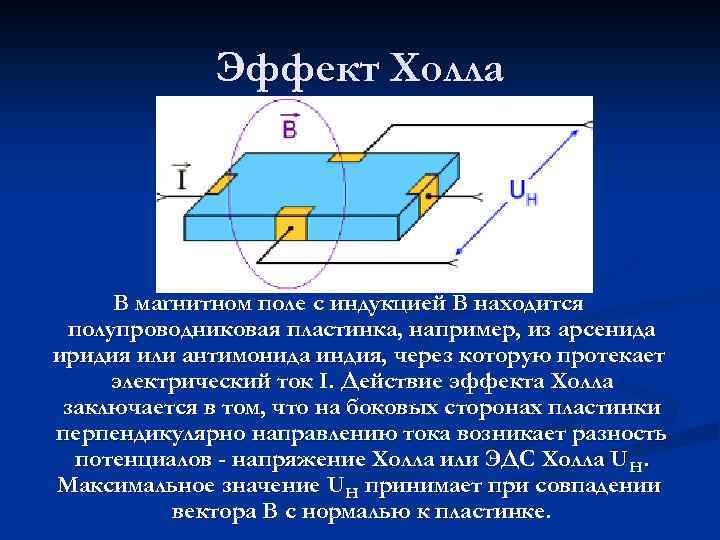 Эффект Холла

$\vec{B}$

$\vec{I}$

$U_H$

В магнитном поле с индукцией В находится полупроводниковая пластинка, например, из арсенида иридия или антимонида индия, через которую протекает электрический ток I. Действие эффекта Холла заключается в том, что на боковых сторонах пластинки перпендикулярно направлению тока возникает разность потенциалов - напряжение Холла или ЭДС Холла $U_H$. Максимальное значение $U_H$ принимает при совпадении вектора В с нормалью к пластинке.